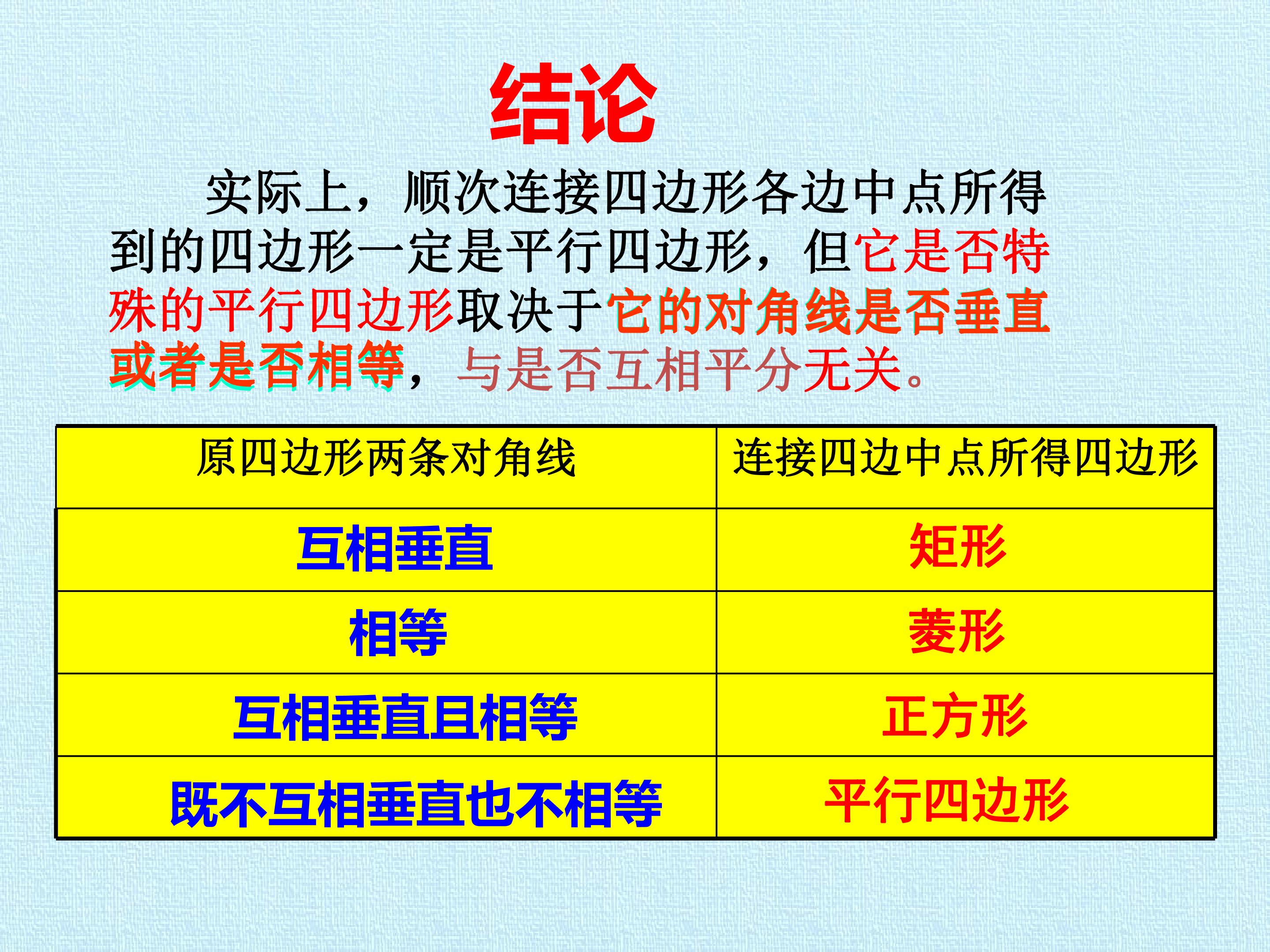 结论

实际上，顺次连接四边形各边中点所得到的四边形一定是平行四边形，但它是否特殊的平行四边形取决于它的对角线是否垂直或者是否相等，与是否互相平分无关。

| 原四边形两条对角线 | 连接四边中点所得四边形 |
|---|---|
| 互相垂直 | 矩形 |
| 相等 | 菱形 |
| 互相垂直且相等 | 正方形 |
| 既不互相垂直也不相等 | 平行四边形 |